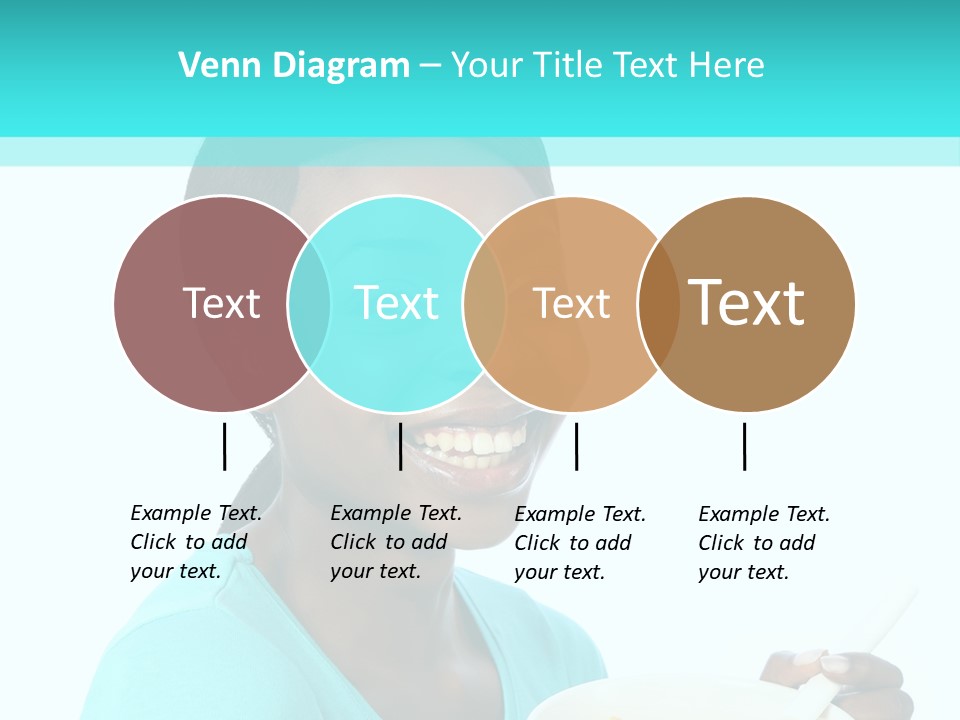 Venn Diagram – Your Title Text Here

Text

Text

Text

Text

Example Text. Click to add your text.

Example Text. Click to add your text.

Example Text. Click to add your text.

Example Text. Click to add your text.